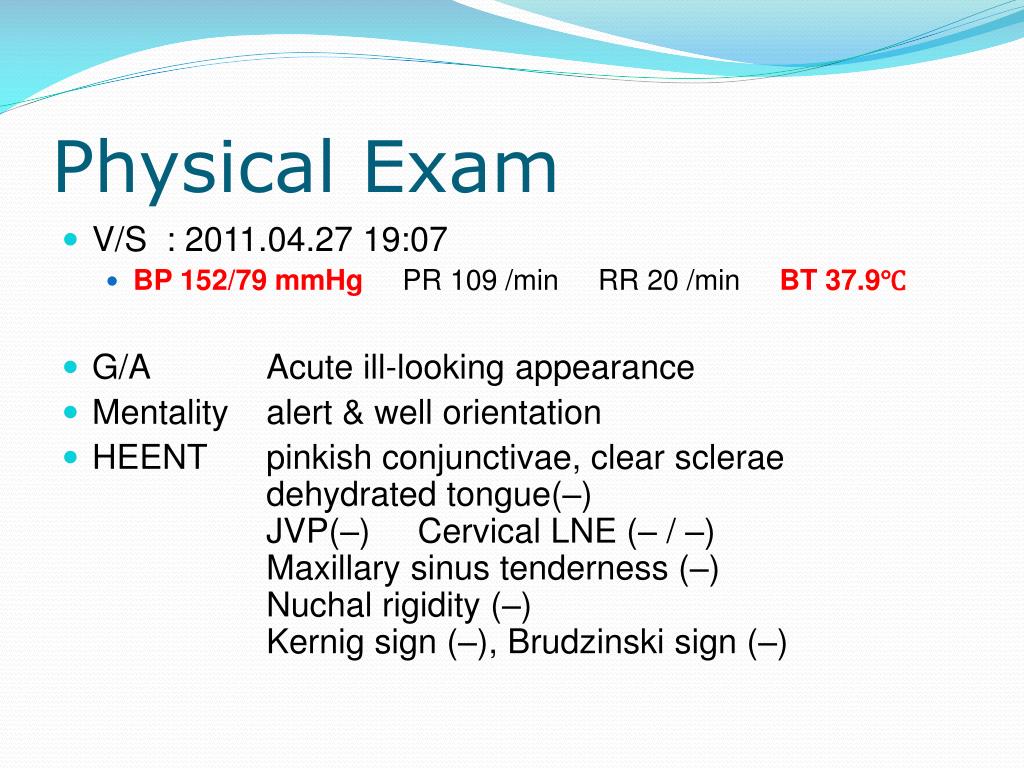 Physical Exam

V/S : 2011.04.27 19:07

BP 152/79 mmHg PR 109 /min RR 20 /min BT 37.9℃

G/A Acute ill-looking appearance

Mentality alert & well orientation

HEENT pinkish conjunctivae, clear sclerae
dehydrated tongue(–)
JVP(–) Cervical LNE (– / –)
Maxillary sinus tenderness (–)
Nuchal rigidity (–)
Kernig sign (–), Brudzinski sign (–)